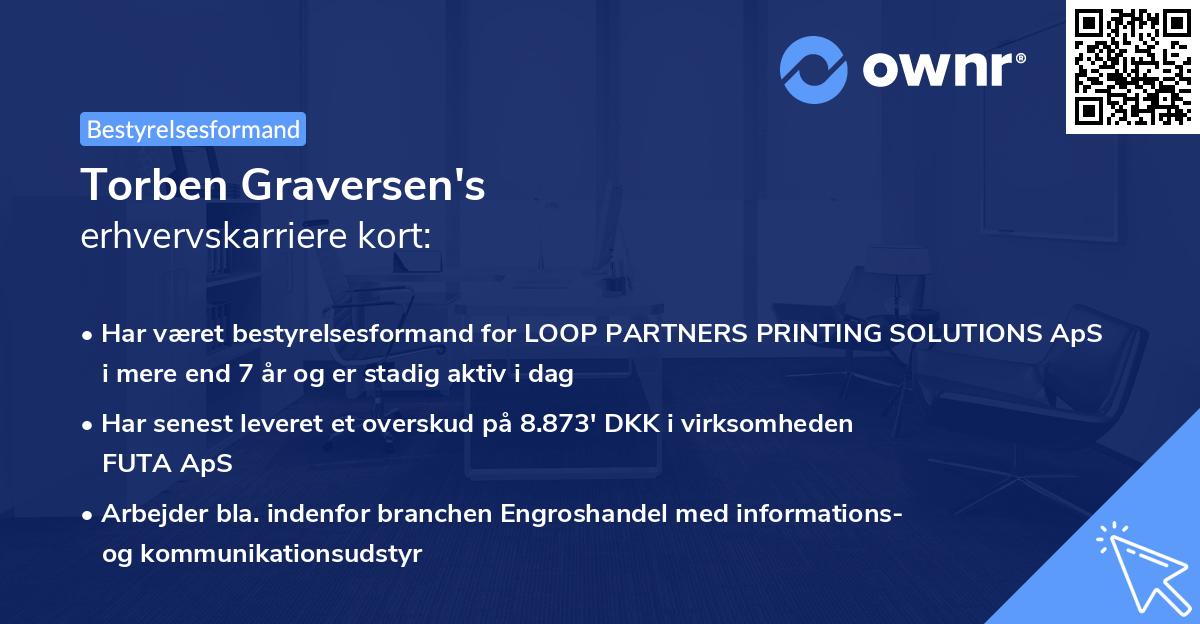 ownr®

Bestyrelsesformand

Torben Graversen's
erhvervskarriere kort:

• Har været bestyrelsesformand for LOOP PARTNERS PRINTING SOLUTIONS ApS i mere end 7 år og er stadig aktiv i dag

• Har senest leveret et overskud på 8.873' DKK i virksomheden FUTA ApS

• Arbejder bla. indenfor branchen Engroshandel med informations- og kommunikationsudstyr